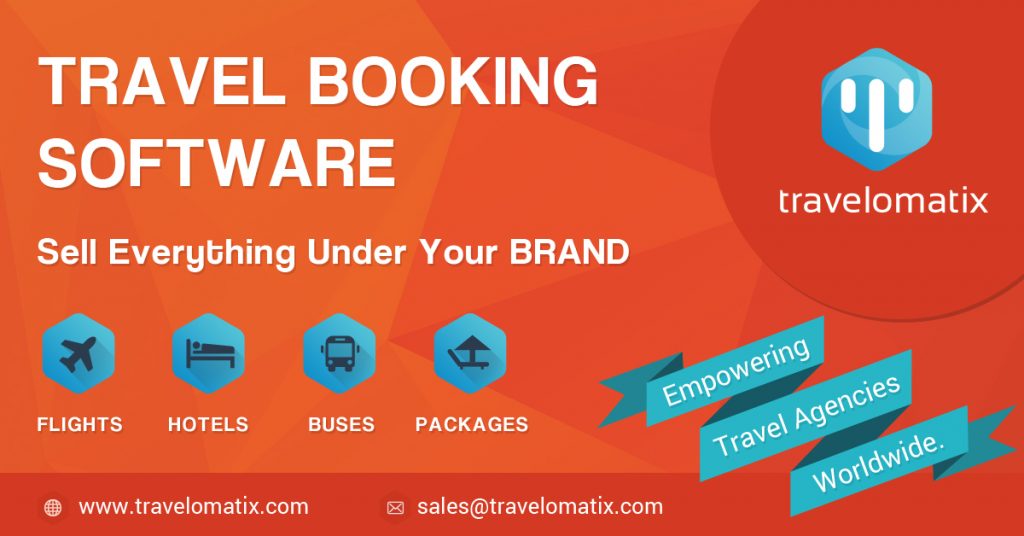 TRAVEL BOOKING SOFTWARE

Sell Everything Under Your BRAND

travelomatix

FLIGHTS HOTELS BUSES PACKAGES

Empowering Travel Agencies Worldwide.

www.travelomatix.com sales@travelomatix.com